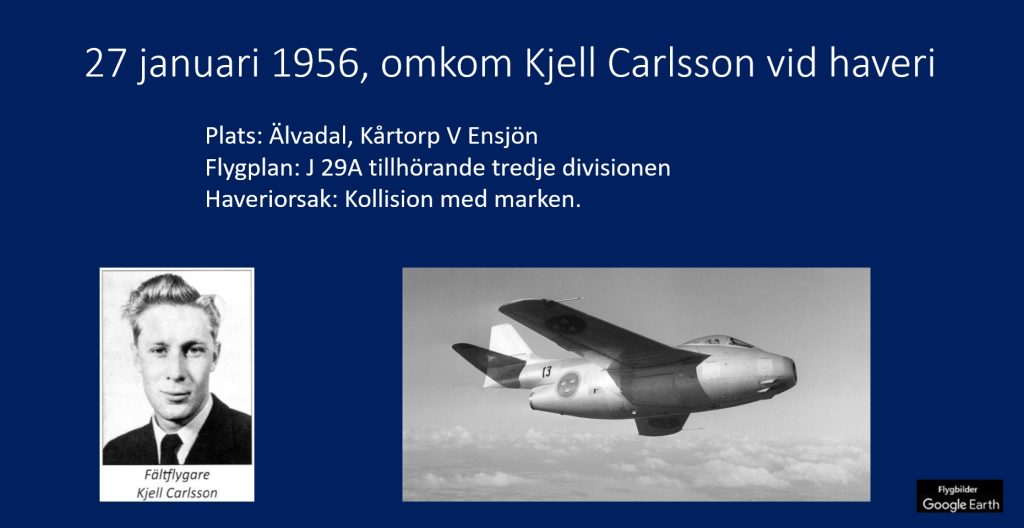 27 januari 1956, omkom Kjell Carlsson vid haveri

Plats: Älvadal, Kårtorp V Ensjön
Flygplan: J 29A tillhörande tredje divisionen
Haveriorsak: Kollision med marken.

Fältflygare
Kjell Carlsson

13

Flygbilder
Google Earth